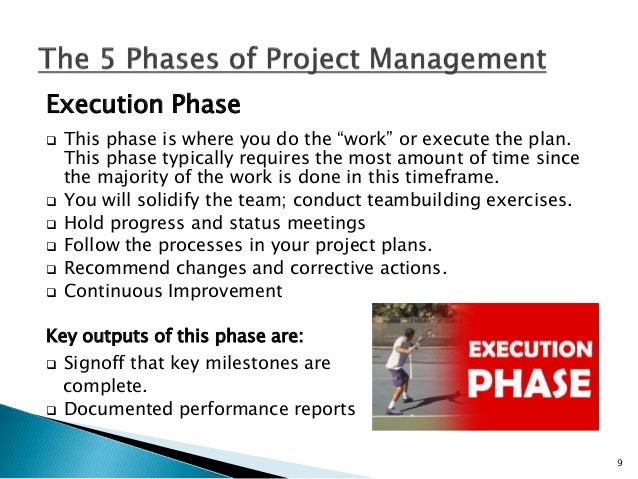 The 5 Phases of Project Management

Execution Phase

❑ This phase is where you do the “work” or execute the plan. This phase typically requires the most amount of time since the majority of the work is done in this timeframe.
❑ You will solidify the team; conduct teambuilding exercises.
❑ Hold progress and status meetings
❑ Follow the processes in your project plans.
❑ Recommend changes and corrective actions.
❑ Continuous Improvement

Key outputs of this phase are:
❑ Signoff that key milestones are complete.
❑ Documented performance reports

EXECUTION PHASE

9